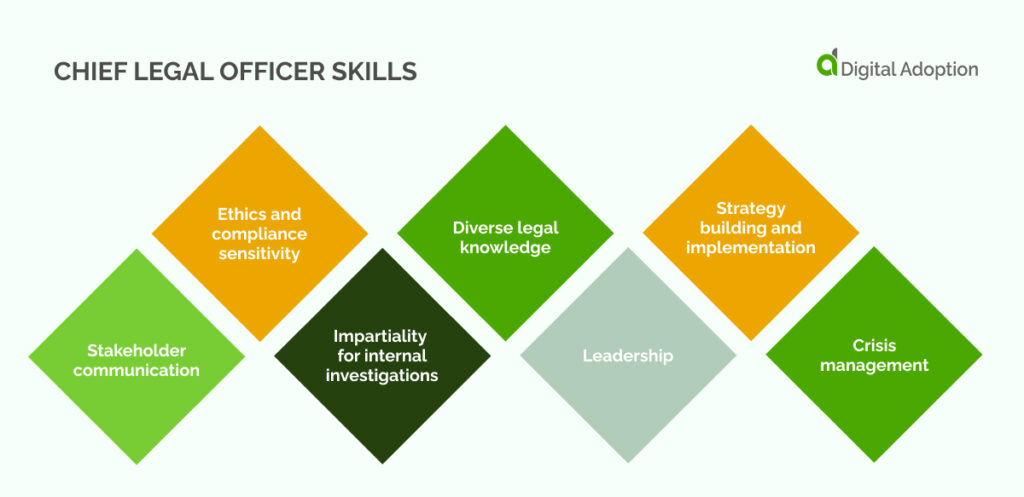 CHIEF LEGAL OFFICER SKILLS

Digital Adoption

Stakeholder communication

Ethics and compliance sensitivity

Impartiality for internal investigations

Diverse legal knowledge

Leadership

Strategy building and implementation

Crisis management